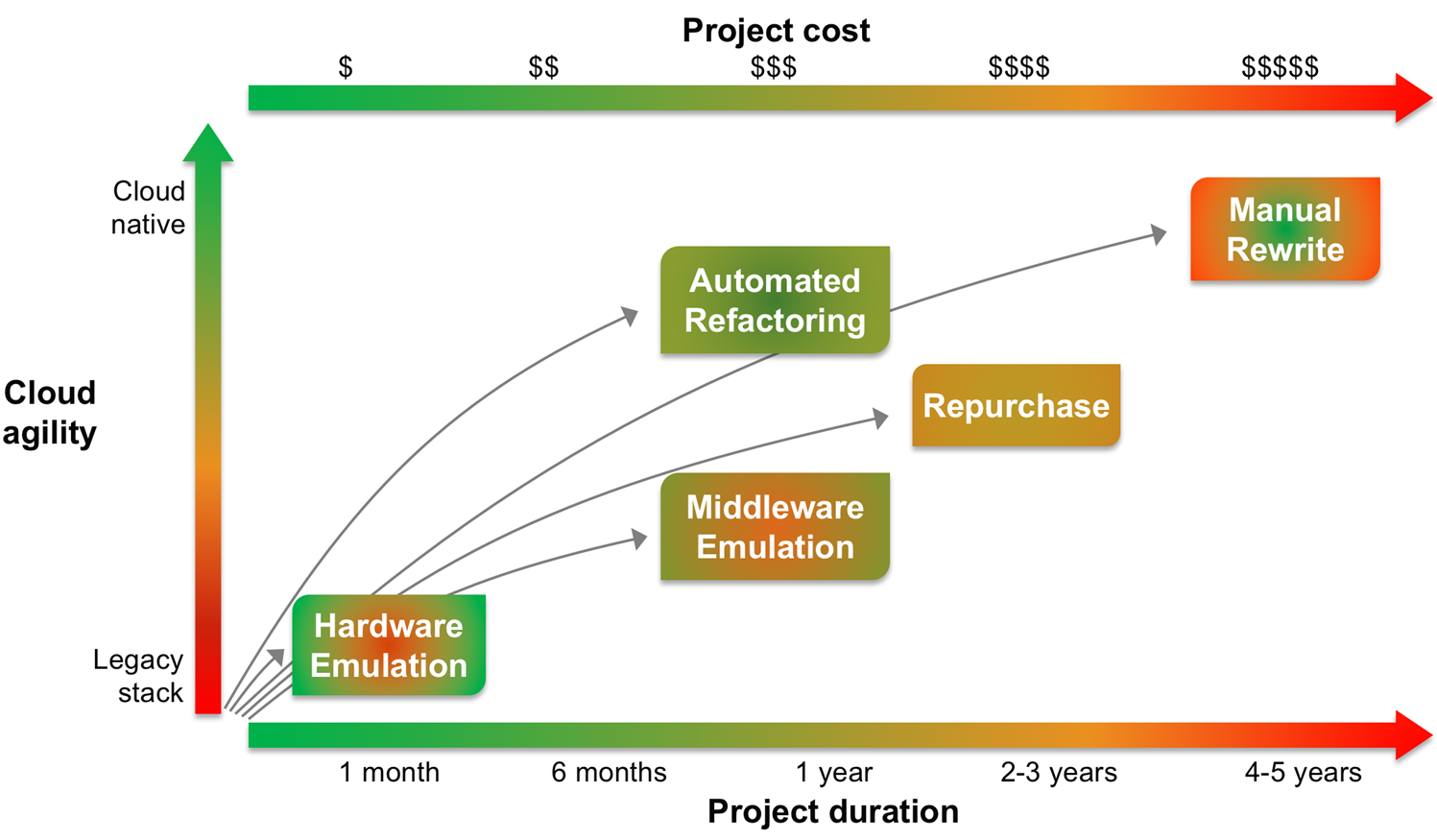 Project cost

\$ \$\$ \$\$\$ \$\$\$\$ \$\$\$\$\$

Cloud native

Cloud agility

Legacy stack

Manual Rewrite

Automated Refactoring

Repurchase

Middleware Emulation

Hardware Emulation

1 month 6 months 1 year 2-3 years 4-5 years

Project duration